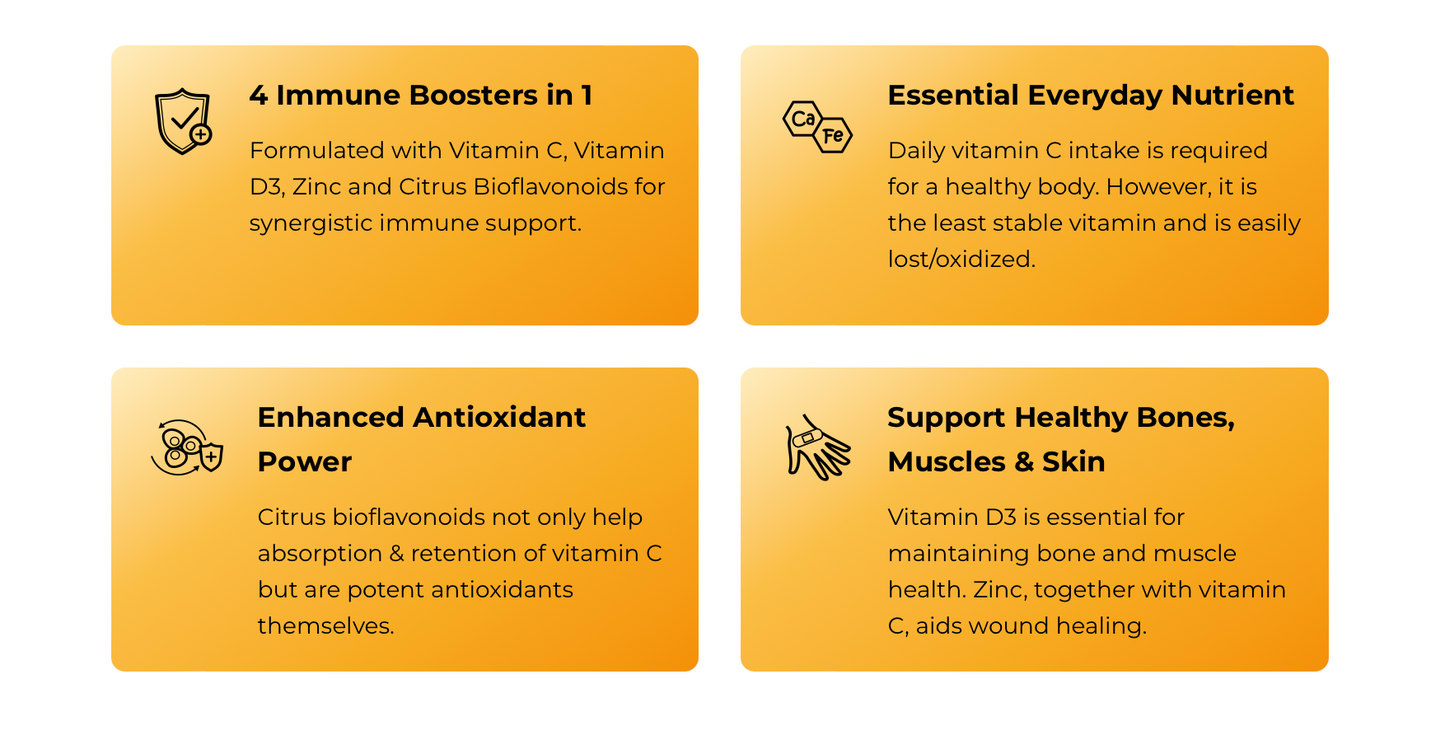 4 Immune Boosters in 1

Formulated with Vitamin C, Vitamin D3, Zinc and Citrus Bioflavonoids for synergistic immune support.

Ca Fe

Essential Everyday Nutrient

Daily vitamin C intake is required for a healthy body. However, it is the least stable vitamin and is easily lost/oxidized.

Enhanced Antioxidant Power

Citrus bioflavonoids not only help absorption & retention of vitamin C but are potent antioxidants themselves.

Support Healthy Bones, Muscles & Skin

Vitamin D3 is essential for maintaining bone and muscle health. Zinc, together with vitamin C, aids wound healing.